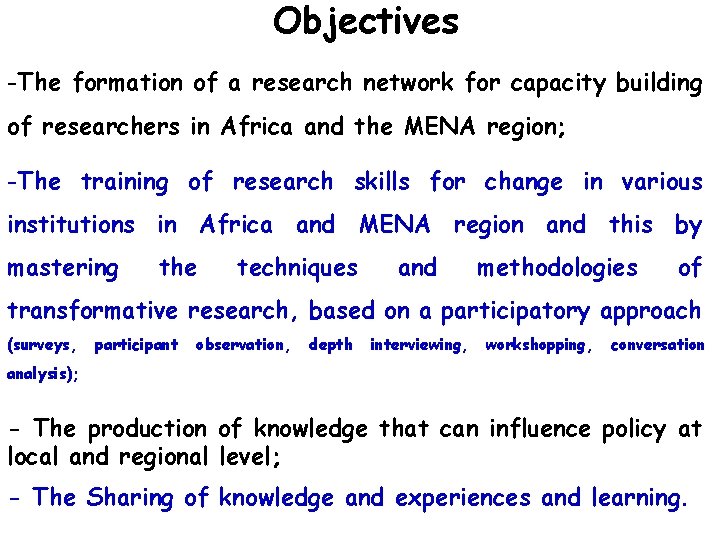 Objectives

-The formation of a research network for capacity building of researchers in Africa and the MENA region;

-The training of research skills for change in various institutions in Africa and MENA region and this by mastering the techniques and methodologies of transformative research, based on a participatory approach (surveys, participant observation, depth interviewing, workshopping, conversation analysis);

- The production of knowledge that can influence policy at local and regional level;

- The Sharing of knowledge and experiences and learning.